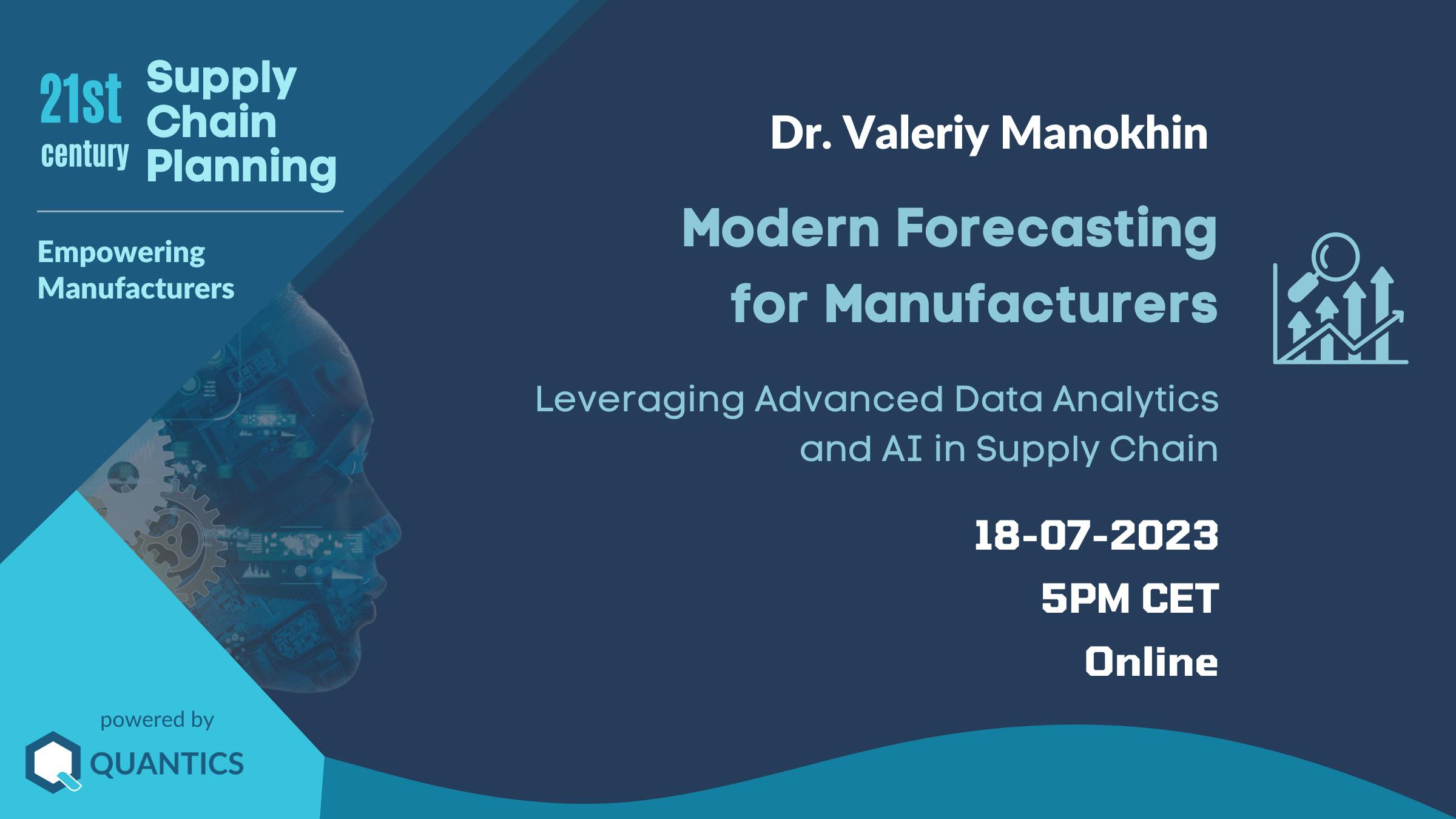 21st century Supply Chain Planning

Empowering Manufacturers

Dr. Valeriy Manokhin

Modern Forecasting for Manufacturers

Leveraging Advanced Data Analytics and AI in Supply Chain

18-07-2023

5PM CET

Online

powered by

QUANTICS